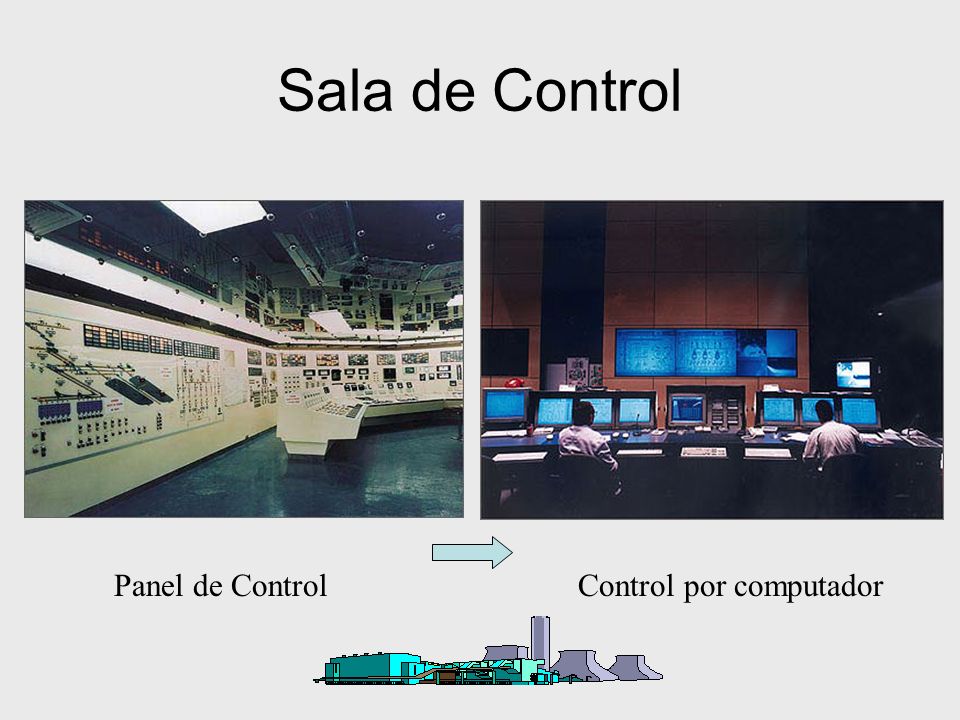 Sala de Control

Panel de Control

Control por computador